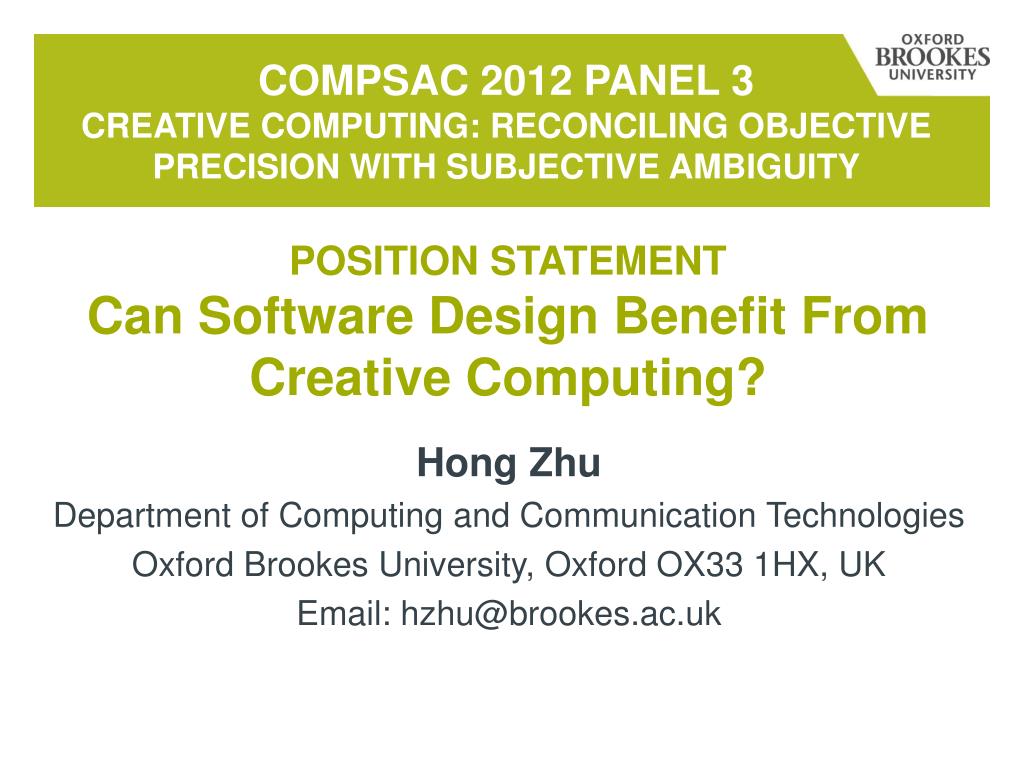 OXFORD BROOKES UNIVERSITY

COMPSAC 2012 PANEL 3
CREATIVE COMPUTING: RECONCILING OBJECTIVE PRECISION WITH SUBJECTIVE AMBIGUITY

POSITION STATEMENT
Can Software Design Benefit From Creative Computing?

Hong Zhu
Department of Computing and Communication Technologies
Oxford Brookes University, Oxford OX33 1HX, UK
Email: hzhu@brookes.ac.uk